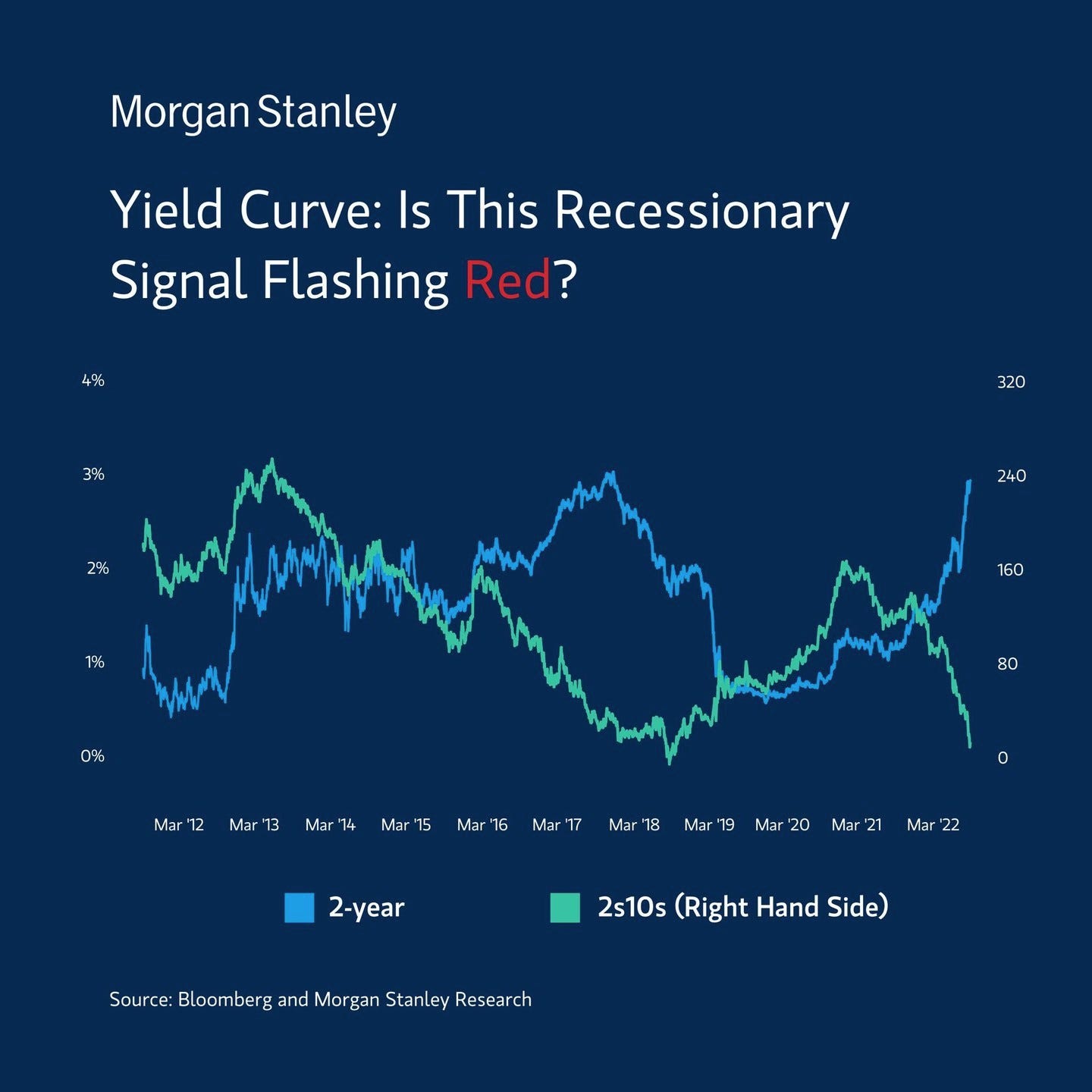 Morgan Stanley

Yield Curve: Is This Recessionary Signal Flashing Red?

4%
3%
2%
1%
0%

320
240
160
80
0

Mar '12 Mar '13 Mar '14 Mar '15 Mar '16 Mar '17 Mar '18 Mar '19 Mar '20 Mar '21 Mar '22

2-year
2s10s (Right Hand Side)

Source: Bloomberg and Morgan Stanley Research